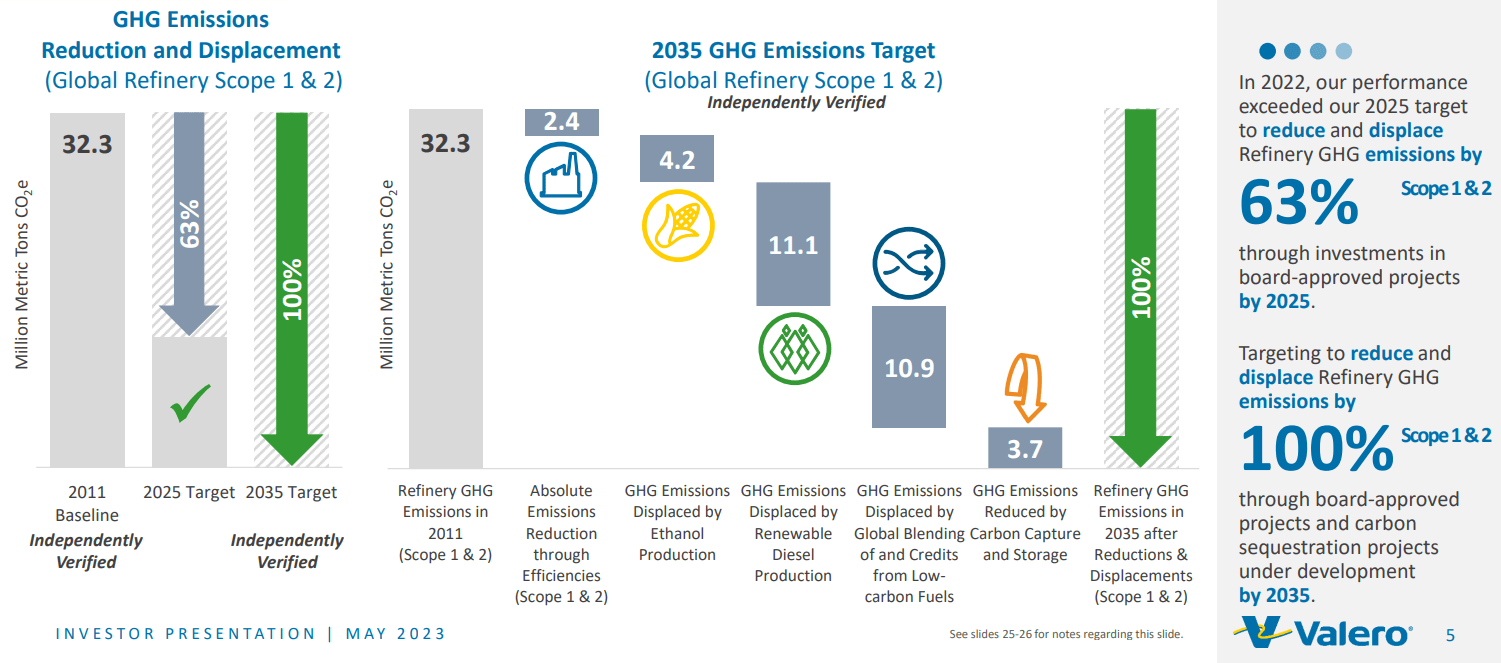 GHG Emissions
Reduction and Displacement
(Global Refinery Scope 1 & 2)

Million Metric Tons $CO_2e$

32.3

63%

100%

2011 Baseline
Independently Verified

2025 Target

2035 Target
Independently Verified

2035 GHG Emissions Target
(Global Refinery Scope 1 & 2)
Independently Verified

Million Metric Tons $CO_2e$

32.3

2.4

4.2

11.1

10.9

3.7

100%

Refinery GHG Emissions in 2011 (Scope 1 & 2)

Absolute Emissions Reduction through Efficiencies (Scope 1 & 2)

GHG Emissions Displaced by Ethanol Production

GHG Emissions Displaced by Renewable Diesel Production

GHG Emissions Displaced by Global Blending of and Credits from Low-carbon Fuels

GHG Emissions Reduced by Carbon Capture and Storage

Refinery GHG Emissions in 2035 after Reductions & Displacements (Scope 1 & 2)

In 2022, our performance exceeded our 2025 target to reduce and displace Refinery GHG emissions by

63% Scope 1 & 2

through investments in board-approved projects by 2025.

Targeting to reduce and displace Refinery GHG emissions by

100% Scope 1 & 2

through board-approved projects and carbon sequestration projects under development by 2035.

INVESTOR PRESENTATION | MAY 2023

See slides 25-26 for notes regarding this slide.

Valero

5